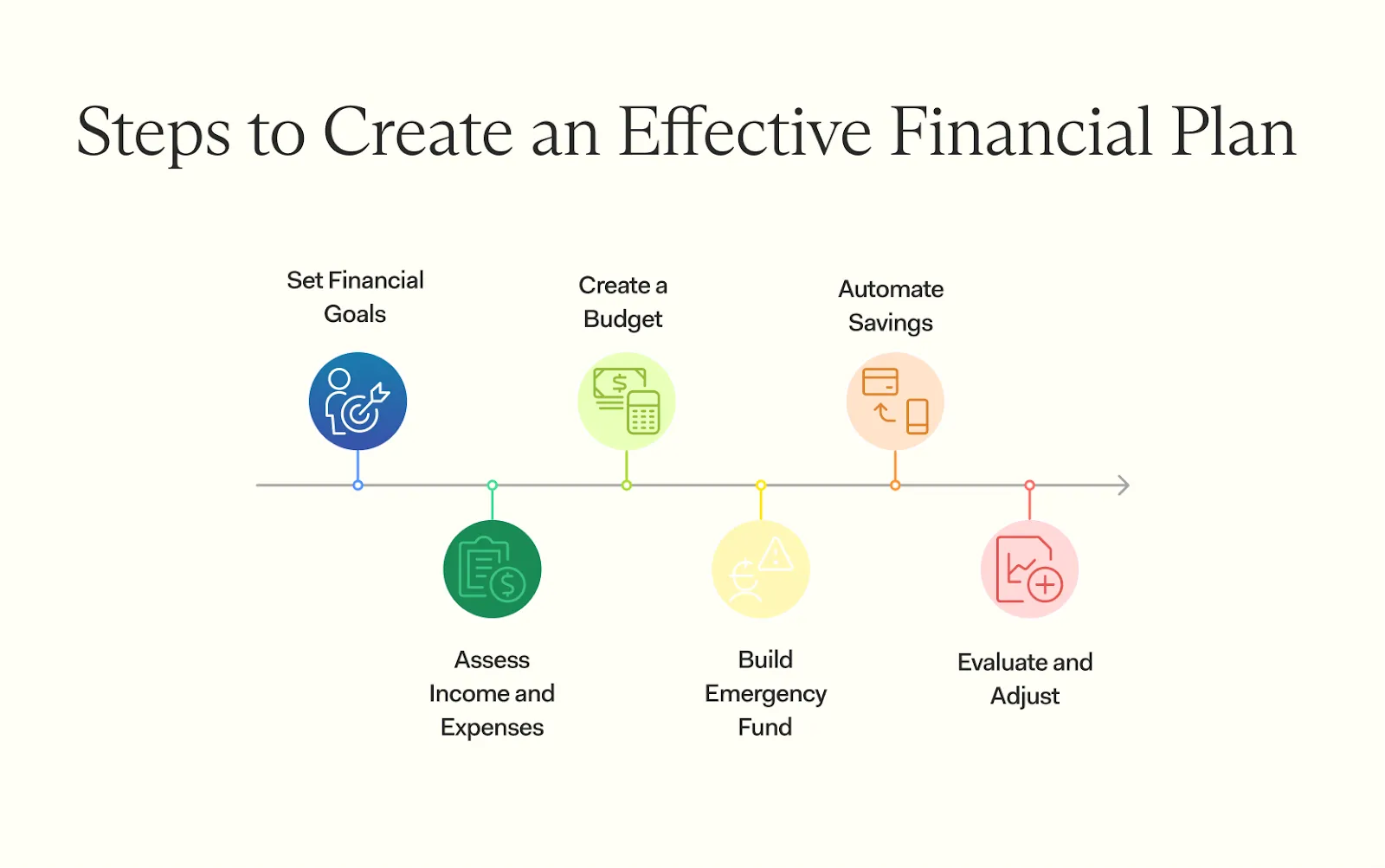 Steps to Create an Effective Financial Plan

Set Financial Goals

Assess Income and Expenses

Create a Budget

Build Emergency Fund

Automate Savings

Evaluate and Adjust